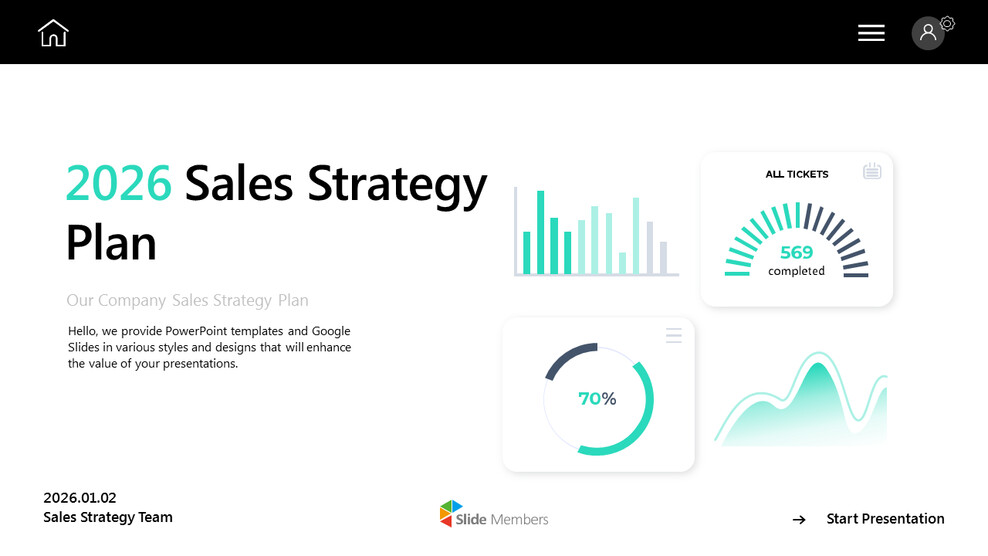 2026 Sales Strategy Plan

Our Company Sales Strategy Plan

Hello, we provide PowerPoint templates and Google Slides in various styles and designs that will enhance the value of your presentations.

ALL TICKETS

569
completed

70%

2026.01.02
Sales Strategy Team

Slide Members

→ Start Presentation